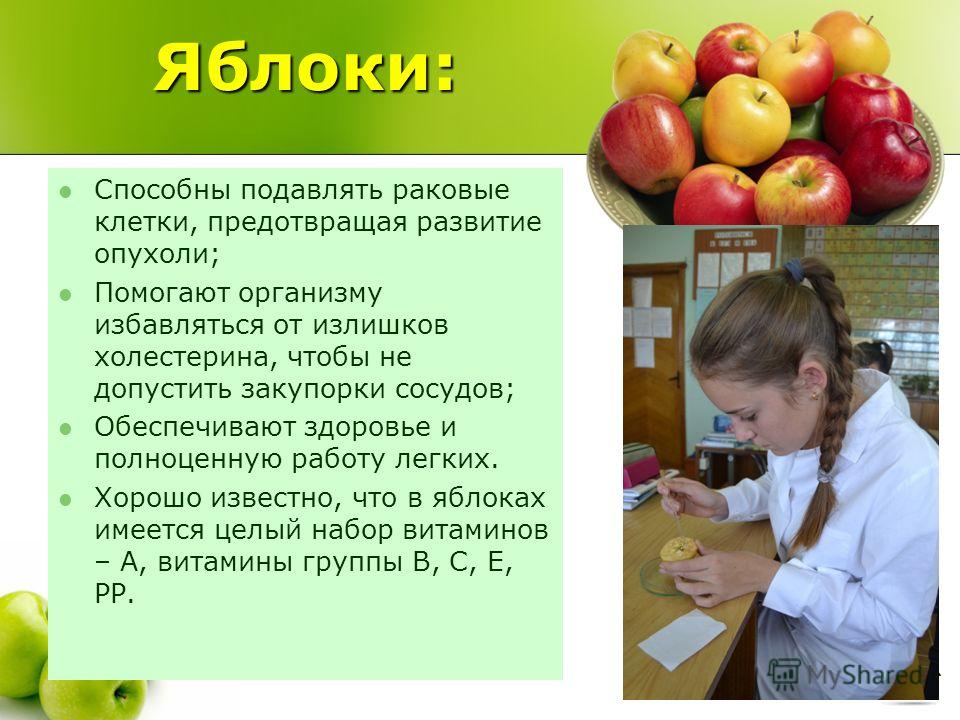 Яблоки:

Способны подавлять раковые клетки, предотвращая развитие опухоли;

Помогают организму избавляться от излишков холестерина, чтобы не допустить закупорки сосудов;

Обеспечивают здоровье и полноценную работу легких.

Хорошо известно, что в яблоках имеется целый набор витаминов – А, витамины группы В, С, Е, РР.

MyShared